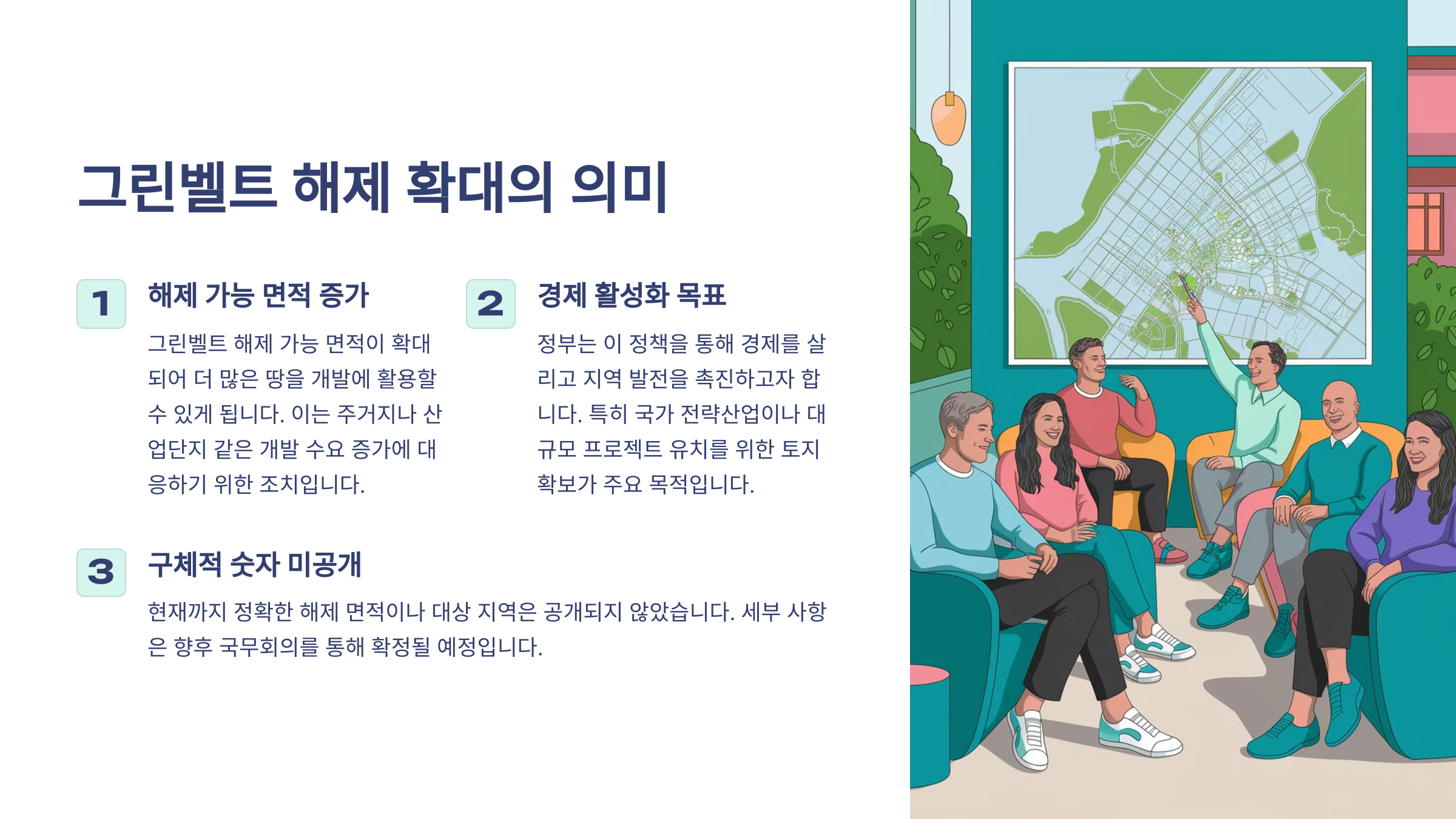 그린벨트 해제 확대의 의미

1

해제 가능 면적 증가

그린벨트 해제 가능 면적이 확대되어 더 많은 땅을 개발에 활용할 수 있게 됩니다. 이는 주거지나 산업단지 같은 개발 수요 증가에 대응하기 위한 조치입니다.

2

경제 활성화 목표

정부는 이 정책을 통해 경제를 살리고 지역 발전을 촉진하고자 합니다. 특히 국가 전략산업이나 대규모 프로젝트 유치를 위한 토지 확보가 주요 목적입니다.

3

구체적 숫자 미공개

현재까지 정확한 해제 면적이나 대상 지역은 공개되지 않았습니다. 세부 사항은 향후 국무회의를 통해 확정될 예정입니다.